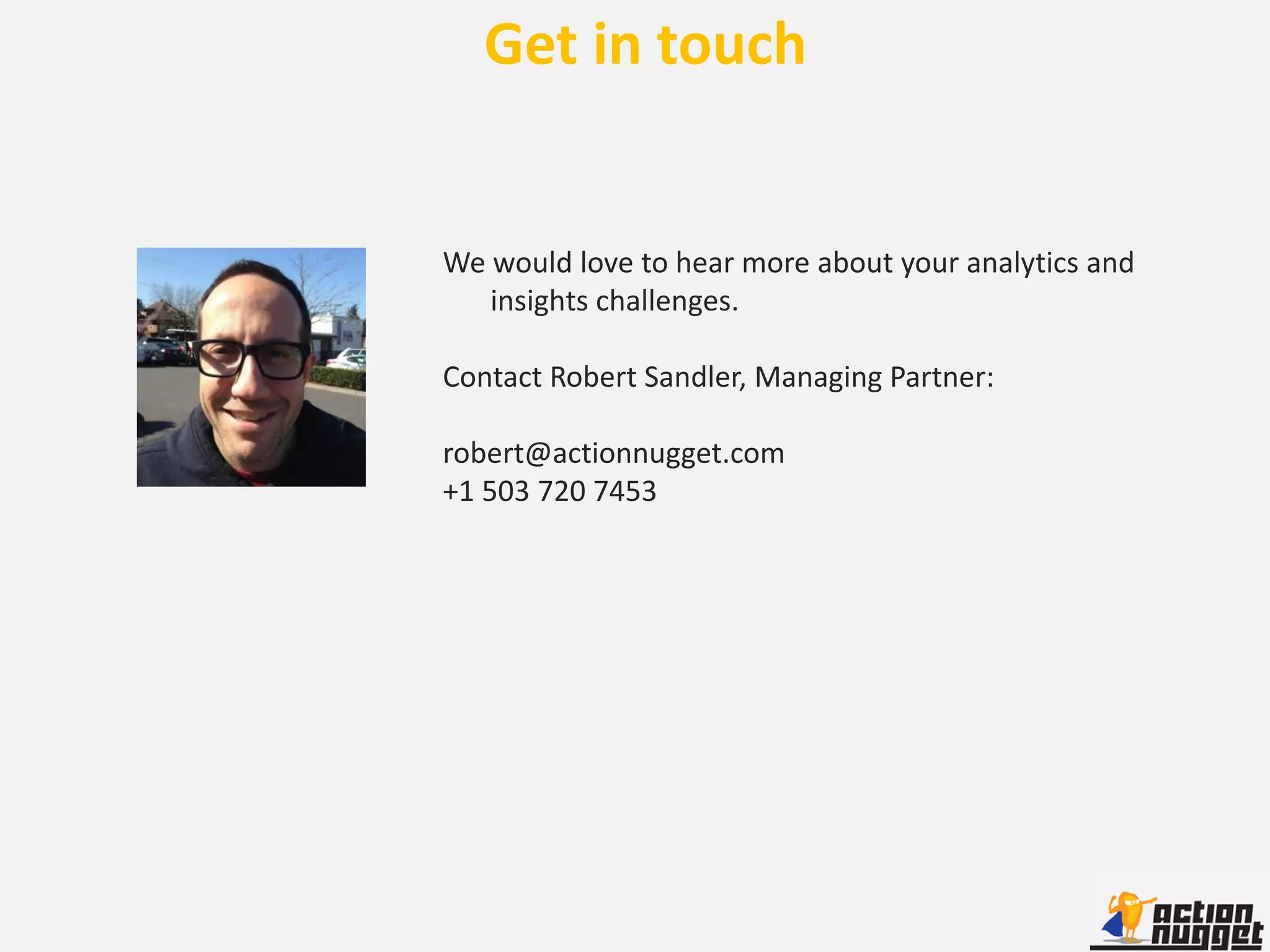 Get in touch

We would love to hear more about your analytics and insights challenges.

Contact Robert Sandler, Managing Partner:

robert@actionnugget.com
+1 503 720 7453

action nugget